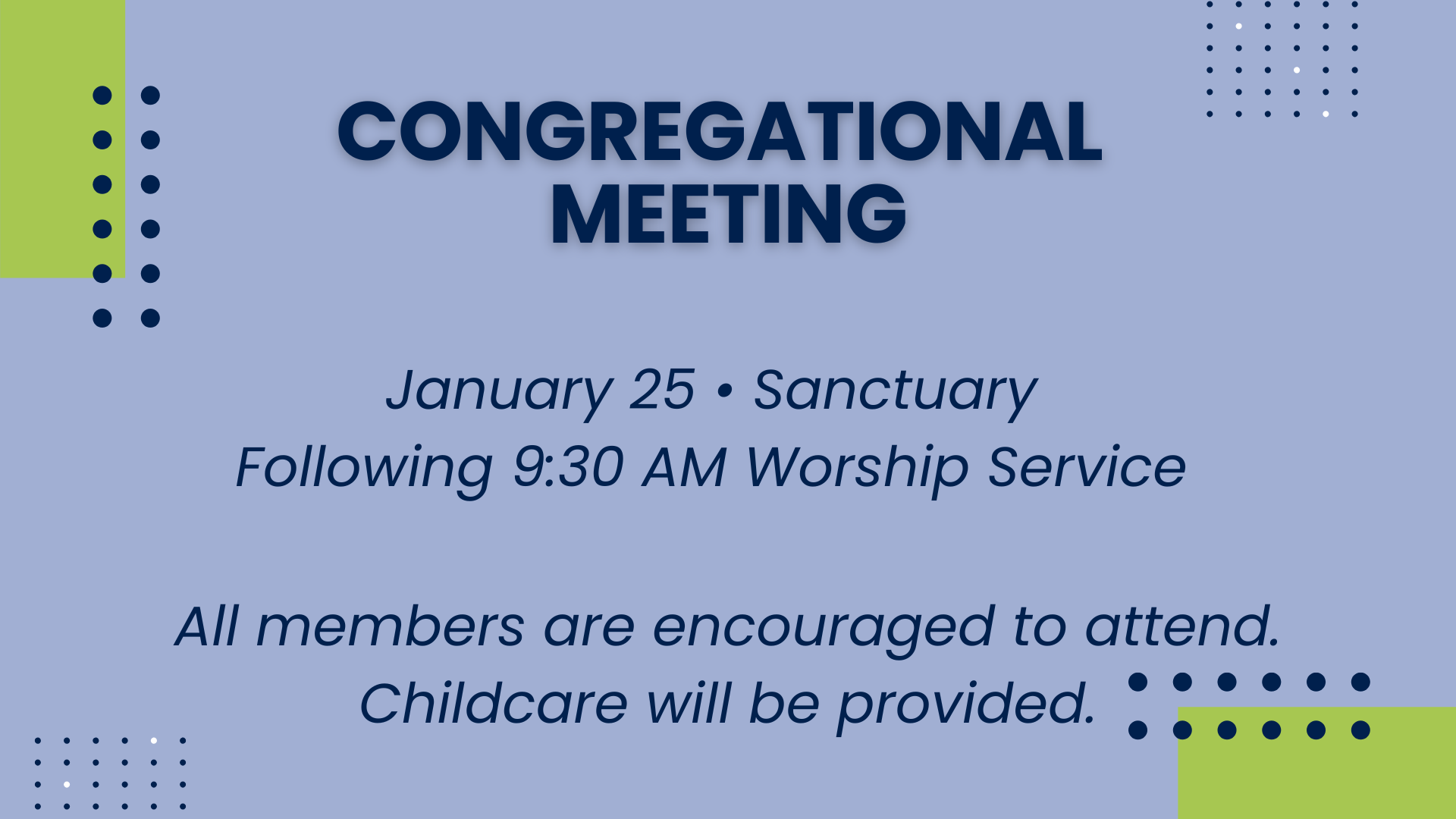 CONGREGATIONAL MEETING

January 25 • Sanctuary
Following 9:30 AM Worship Service

All members are encouraged to attend.
Childcare will be provided.